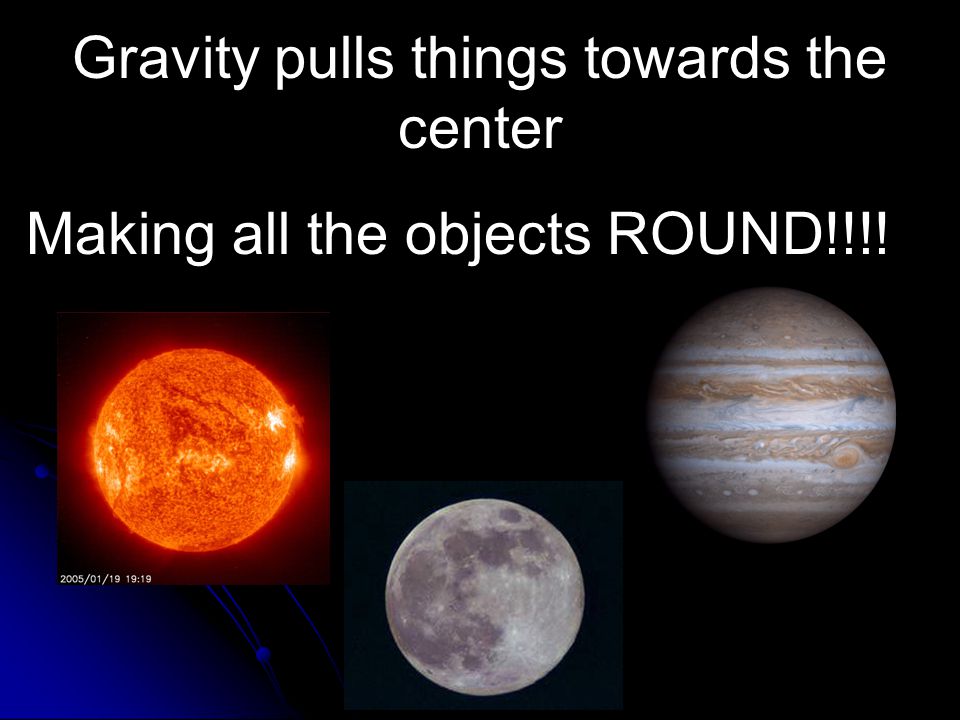 Gravity pulls things towards the center

Making all the objects ROUND!!!!

2005/01/19 19:19